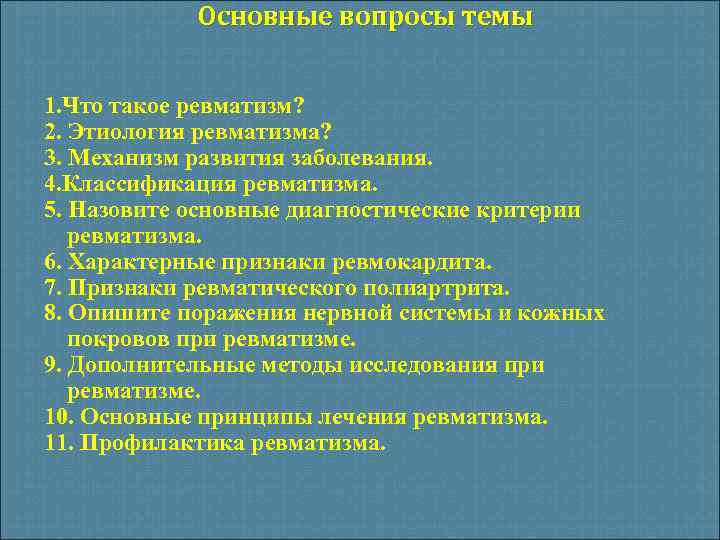 Основные вопросы темы

1.Что такое ревматизм?
2. Этиология ревматизма?
3. Механизм развития заболевания.
4.Классификация ревматизма.
5. Назовите основные диагностические критерии ревматизма.
6. Характерные признаки ревмокардита.
7. Признаки ревматического полиартрита.
8. Опишите поражения нервной системы и кожных покровов при ревматизме.
9. Дополнительные методы исследования при ревматизме.
10. Основные принципы лечения ревматизма.
11. Профилактика ревматизма.